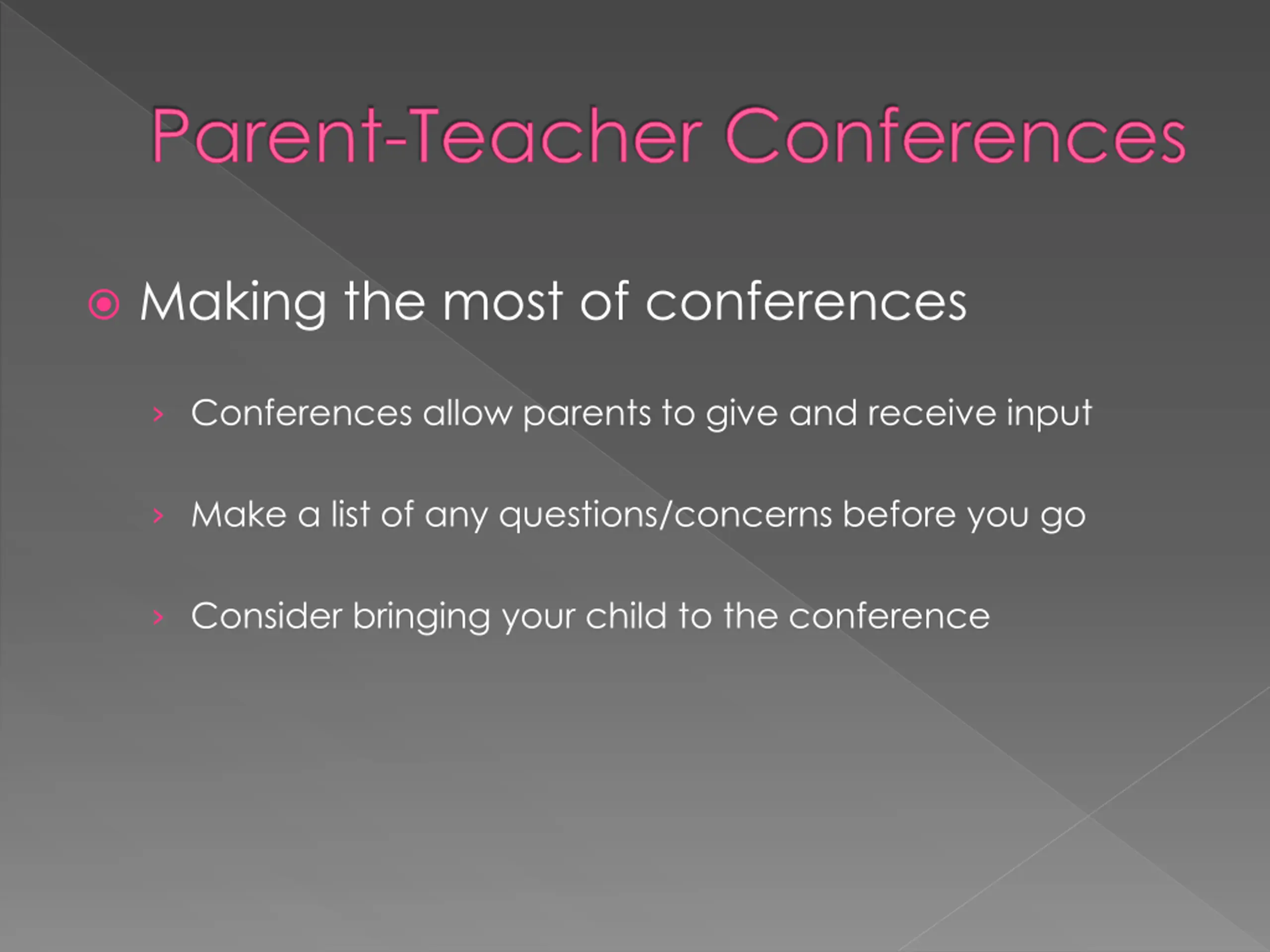 Parent-Teacher Conferences

Making the most of conferences

Conferences allow parents to give and receive input

Make a list of any questions/concerns before you go

Consider bringing your child to the conference